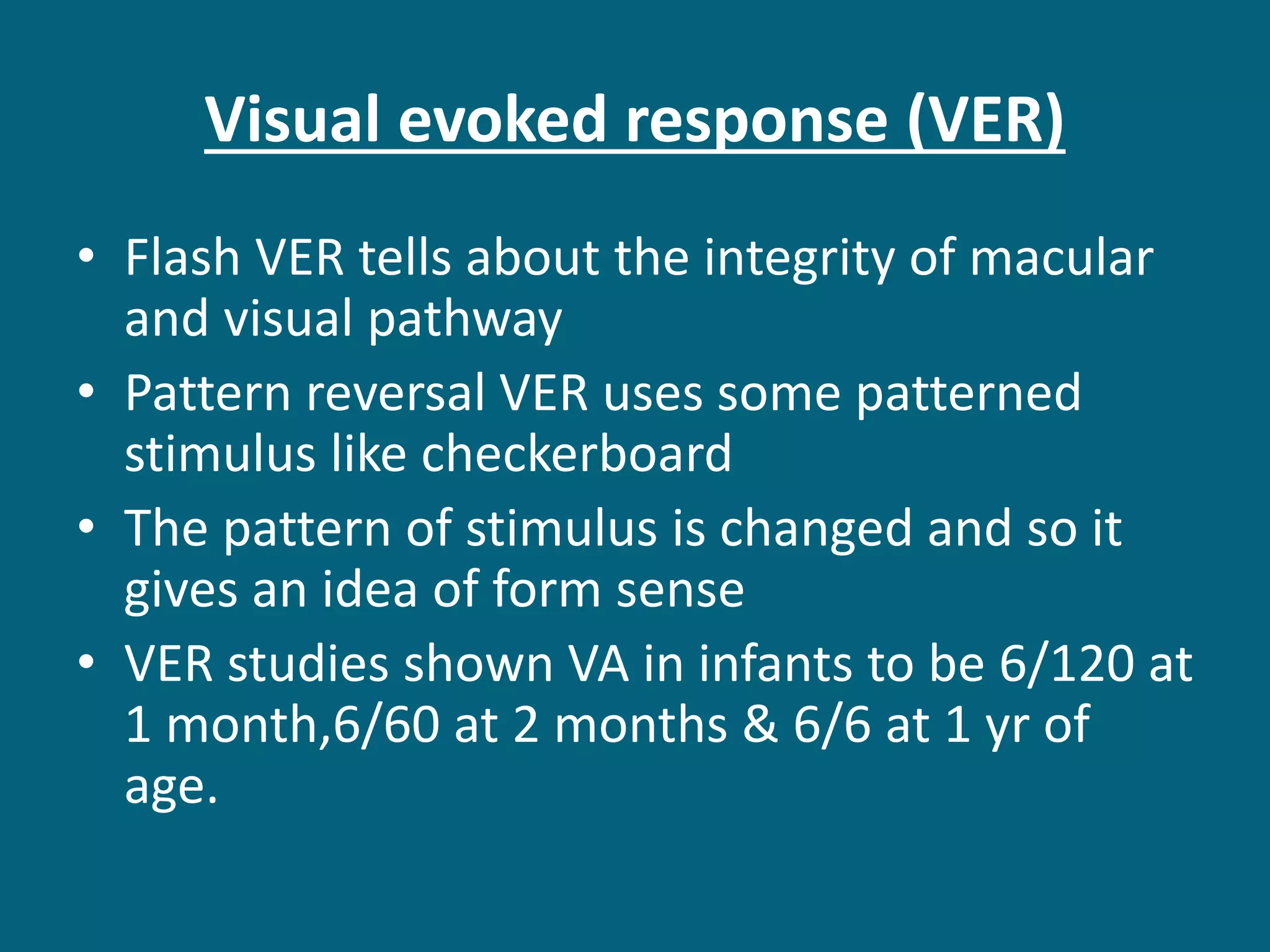 Visual evoked response (VER)

• Flash VER tells about the integrity of macular and visual pathway
• Pattern reversal VER uses some patterned stimulus like checkerboard
• The pattern of stimulus is changed and so it gives an idea of form sense
• VER studies shown VA in infants to be 6/120 at 1 month,6/60 at 2 months & 6/6 at 1 yr of age.